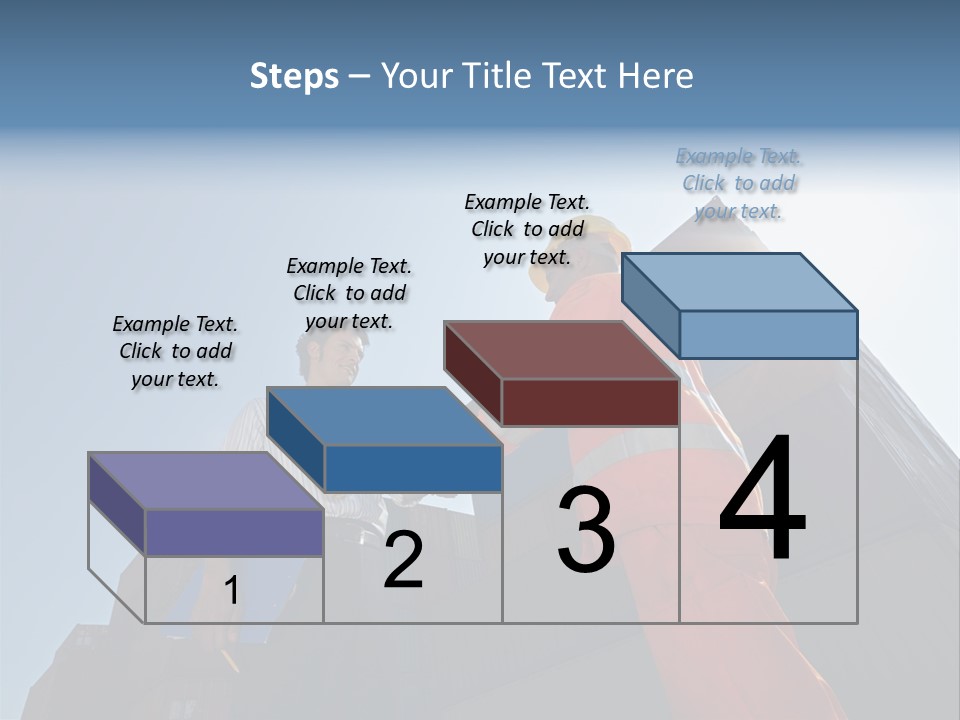 Steps – Your Title Text Here

Example Text. Click to add your text.

Example Text. Click to add your text.

Example Text. Click to add your text.

Example Text. Click to add your text.

1

2

3

4